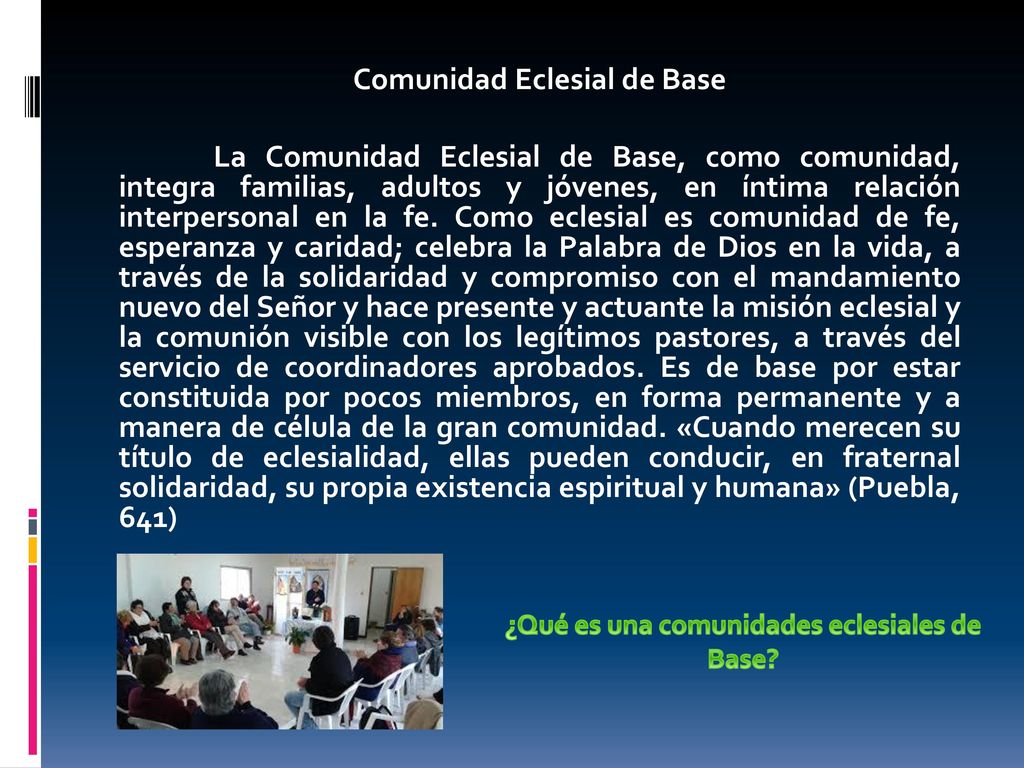 Comunidad Eclesial de Base

La Comunidad Eclesial de Base, como comunidad, integra familias, adultos y jóvenes, en íntima relación interpersonal en la fe. Como eclesial es comunidad de fe, esperanza y caridad; celebra la Palabra de Dios en la vida, a través de la solidaridad y compromiso con el mandamiento nuevo del Señor y hace presente y actuante la misión eclesial y la comunión visible con los legítimos pastores, a través del servicio de coordinadores aprobados. Es de base por estar constituida por pocos miembros, en forma permanente y a manera de célula de la gran comunidad. «Cuando merecen su título de eclesialidad, ellas pueden conducir, en fraternal solidaridad, su propia existencia espiritual y humana» (Puebla, 641)

¿Qué es una comunidades eclesiales de Base?